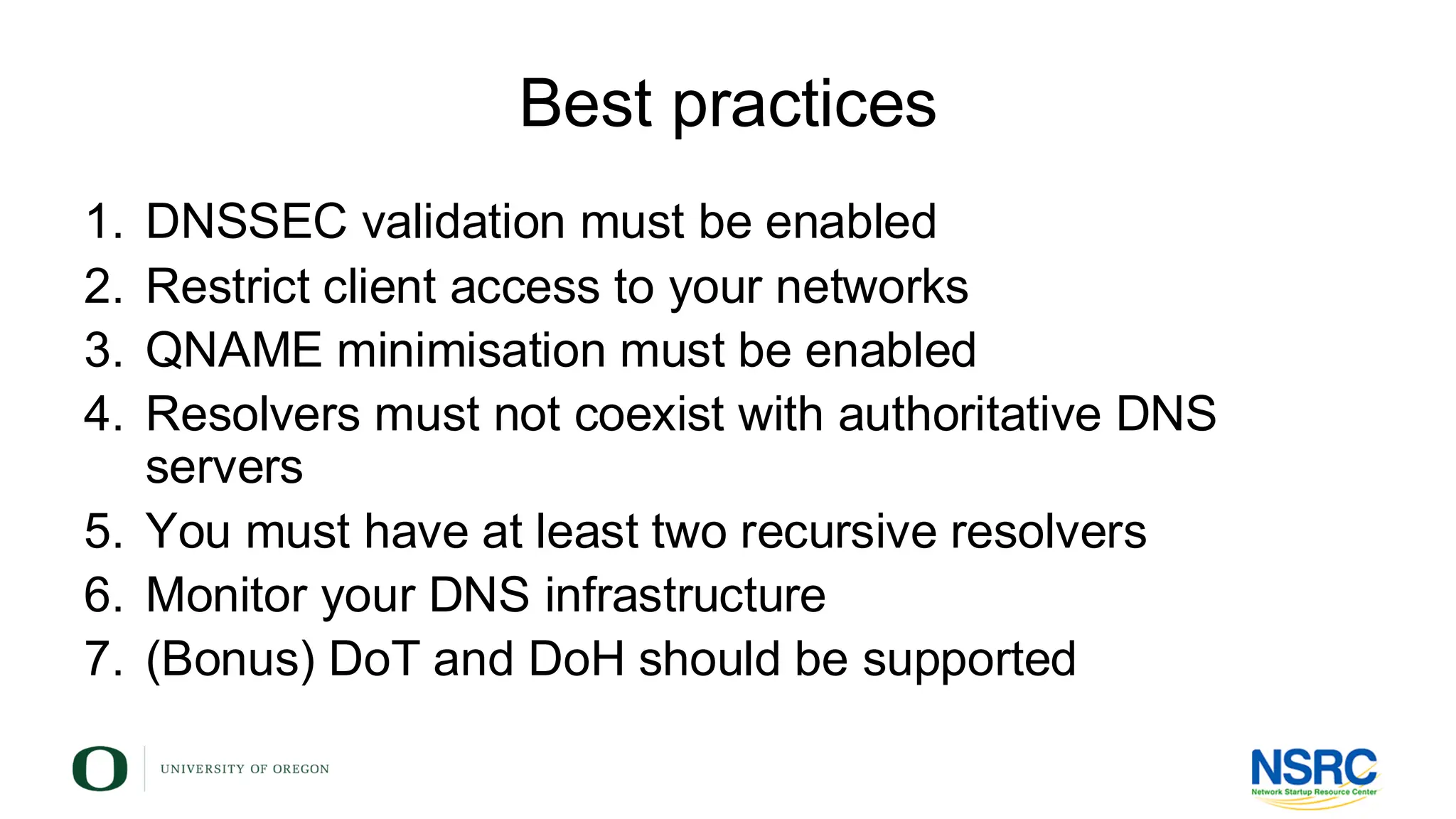 Best practices

1. DNSSEC validation must be enabled
2. Restrict client access to your networks
3. QNAME minimisation must be enabled
4. Resolvers must not coexist with authoritative DNS servers
5. You must have at least two recursive resolvers
6. Monitor your DNS infrastructure
7. (Bonus) DoT and DoH should be supported

O UNIVERSITY OF OREGON

NSRC
Network Startup Resource Center